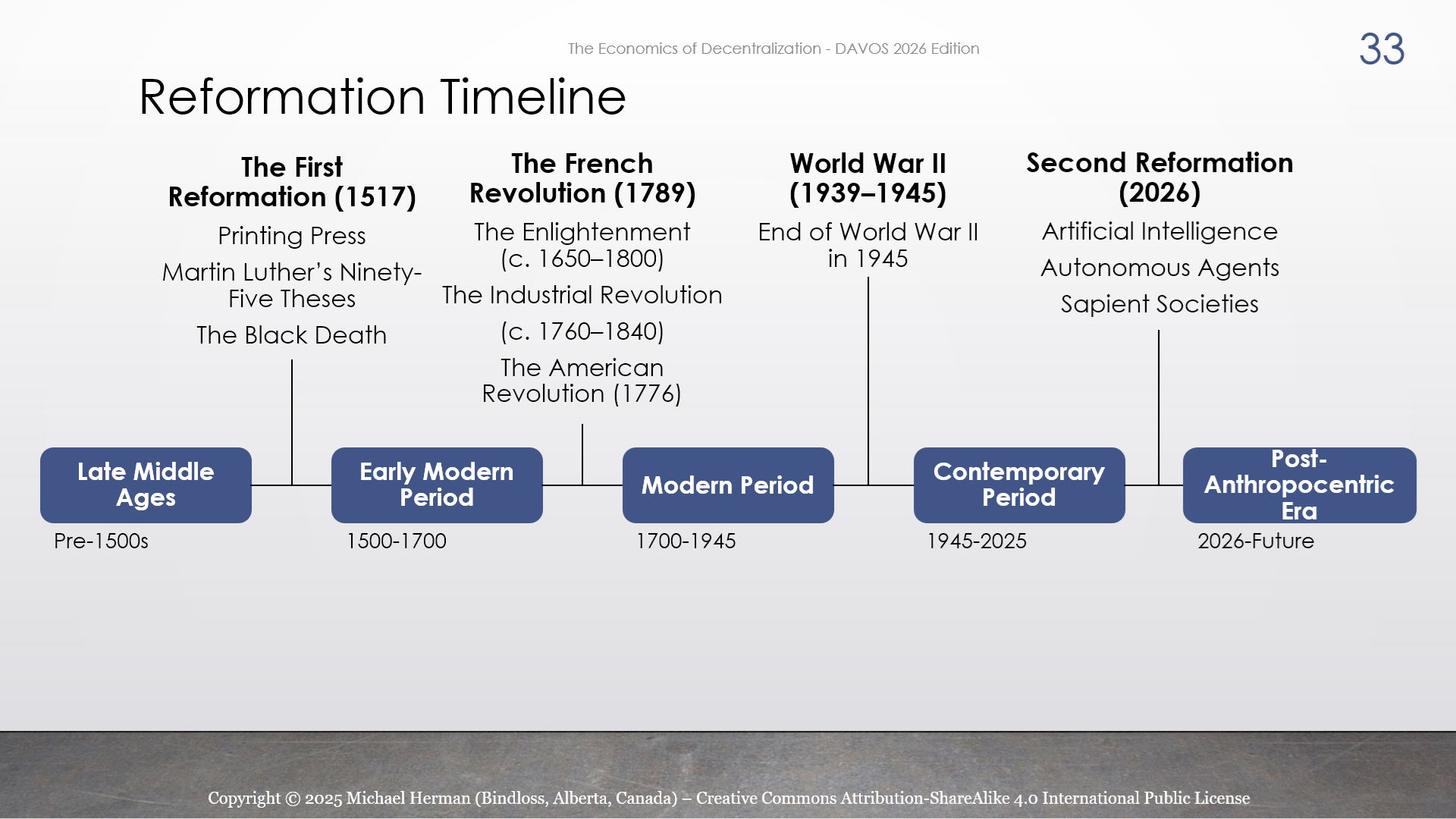 The Economics of Decentralization - DAVOS 2026 Edition

33

Reformation Timeline

The First Reformation (1517)

Printing Press

Martin Luther's Ninety-Five Theses

The Black Death

The French Revolution (1789)

The Enlightenment (c. 1650–1800)

The Industrial Revolution

(c. 1760–1840)

The American Revolution (1776)

World War II (1939–1945)

End of World War II in 1945

Second Reformation (2026)

Artificial Intelligence

Autonomous Agents

Sapient Societies

Late Middle Ages

Pre-1500s

Early Modern Period

1500-1700

Modern Period

1700-1945

Contemporary Period

1945-2025

Post-Anthropocentric Era

2026-Future

Copyright © 2025 Michael Herman (Bindloss, Alberta, Canada) – Creative Commons Attribution-ShareAlike 4.0 International Public License